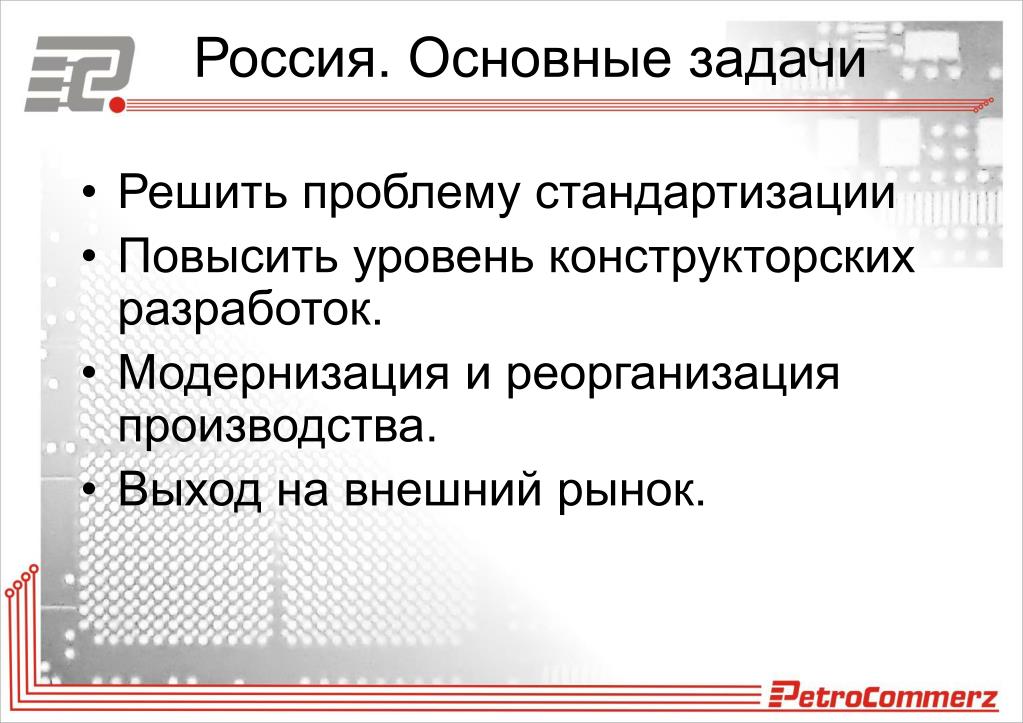 Россия. Основные задачи

• Решить проблему стандартизации
• Повысить уровень конструкторских разработок.
• Модернизация и реорганизация производства.
• Выход на внешний рынок.

PetroCommerz